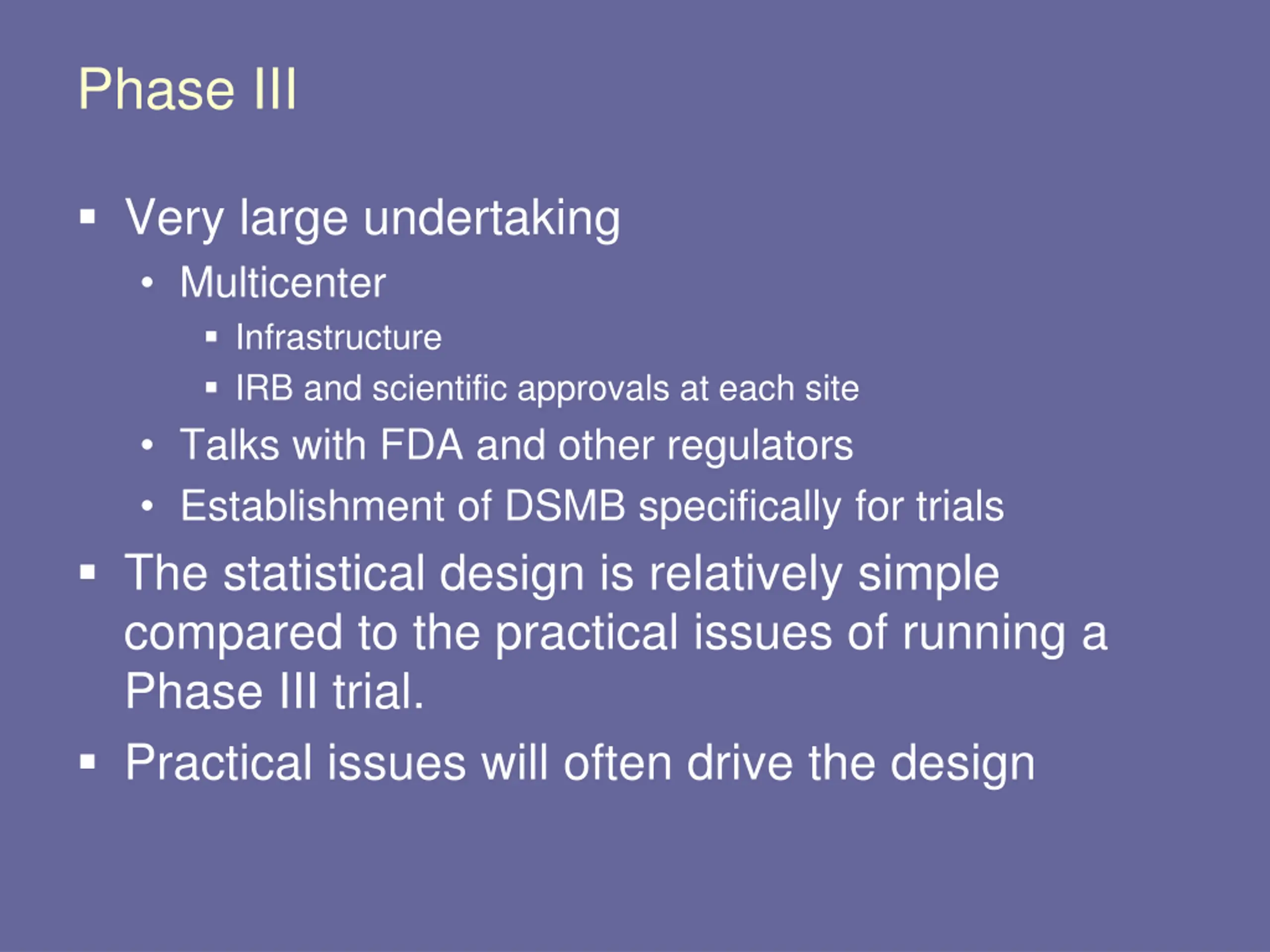 Phase III

▪ Very large undertaking
  • Multicenter
    ▪ Infrastructure
    ▪ IRB and scientific approvals at each site
  • Talks with FDA and other regulators
  • Establishment of DSMB specifically for trials
▪ The statistical design is relatively simple compared to the practical issues of running a Phase III trial.
▪ Practical issues will often drive the design